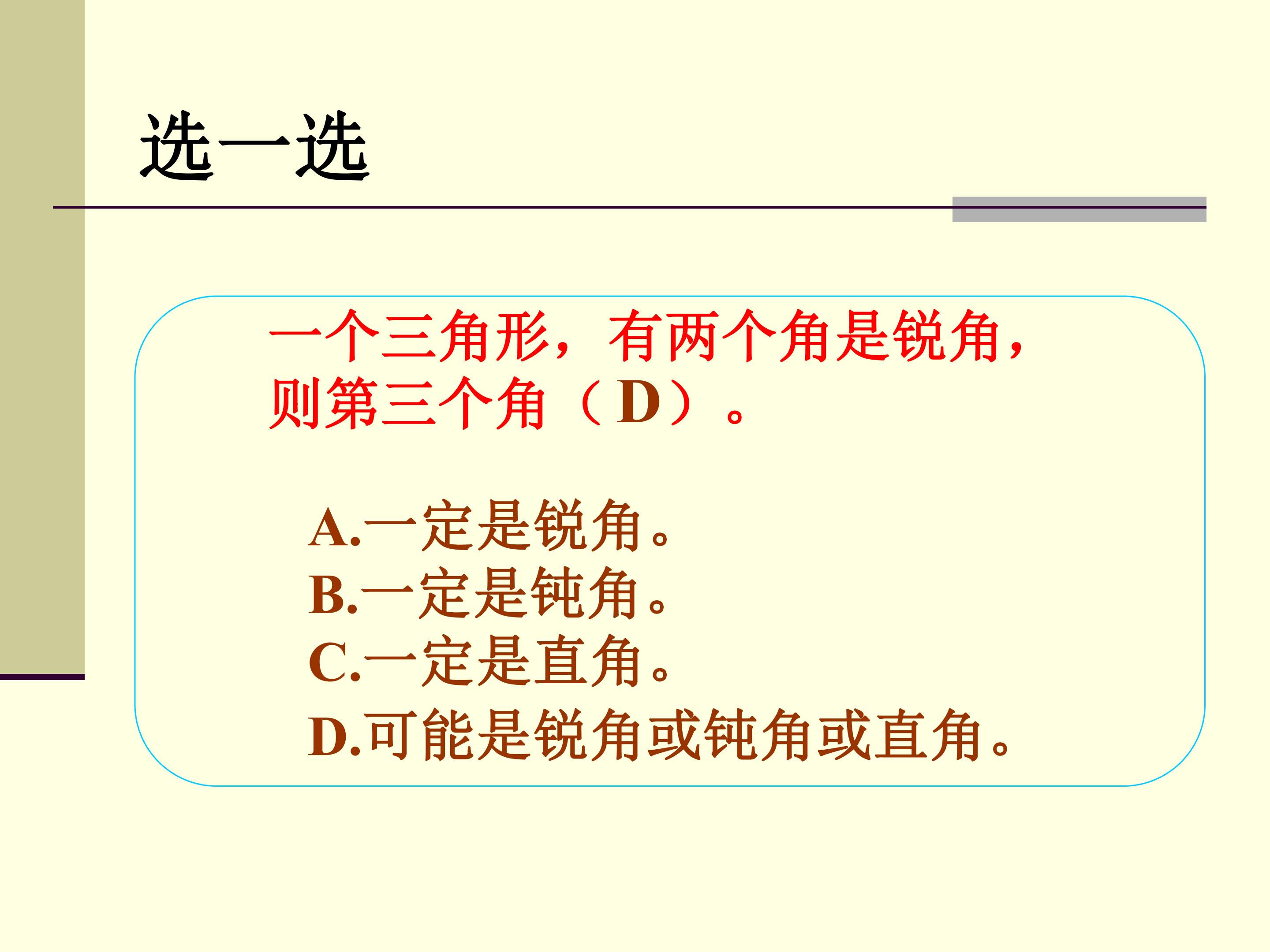 选一选

一个三角形，有两个角是锐角，则第三个角（D）。

A.一定是锐角。
B.一定是钝角。
C.一定是直角。
D.可能是锐角或钝角或直角。